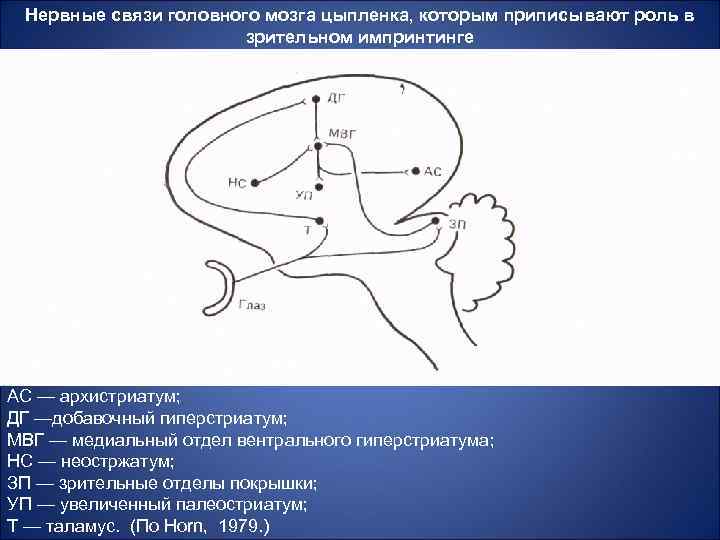 Нервные связи головного мозга цыпленка, которым приписывают роль в зрительном импринтинге

ДГ

МВГ

АС

НС

УП

Т

ЗП

Глаз

АС — архистриатум;
ДГ —добавочный гиперстриатум;
МВГ — медиальный отдел вентрального гиперстриатума;
НС — неостржатум;
ЗП — зрительные отделы покрышки;
УП — увеличенный палеостриатум;
Т — таламус. (По Horn, 1979.)